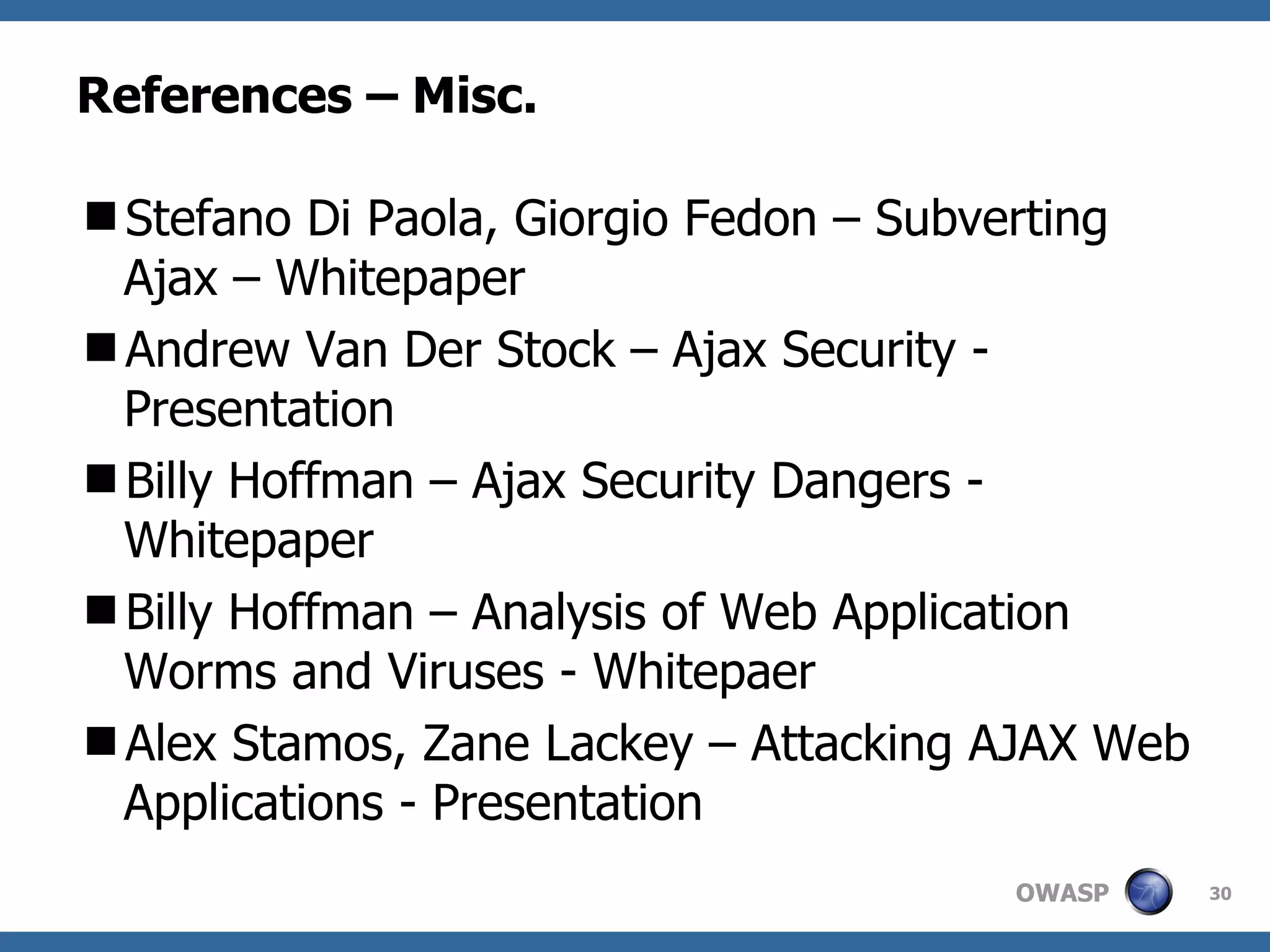 References – Misc.

■ Stefano Di Paola, Giorgio Fedon – Subverting Ajax – Whitepaper

■ Andrew Van Der Stock – Ajax Security - Presentation

■ Billy Hoffman – Ajax Security Dangers - Whitepaper

■ Billy Hoffman – Analysis of Web Application Worms and Viruses - Whitepaer

■ Alex Stamos, Zane Lackey – Attacking AJAX Web Applications - Presentation

OWASP

30